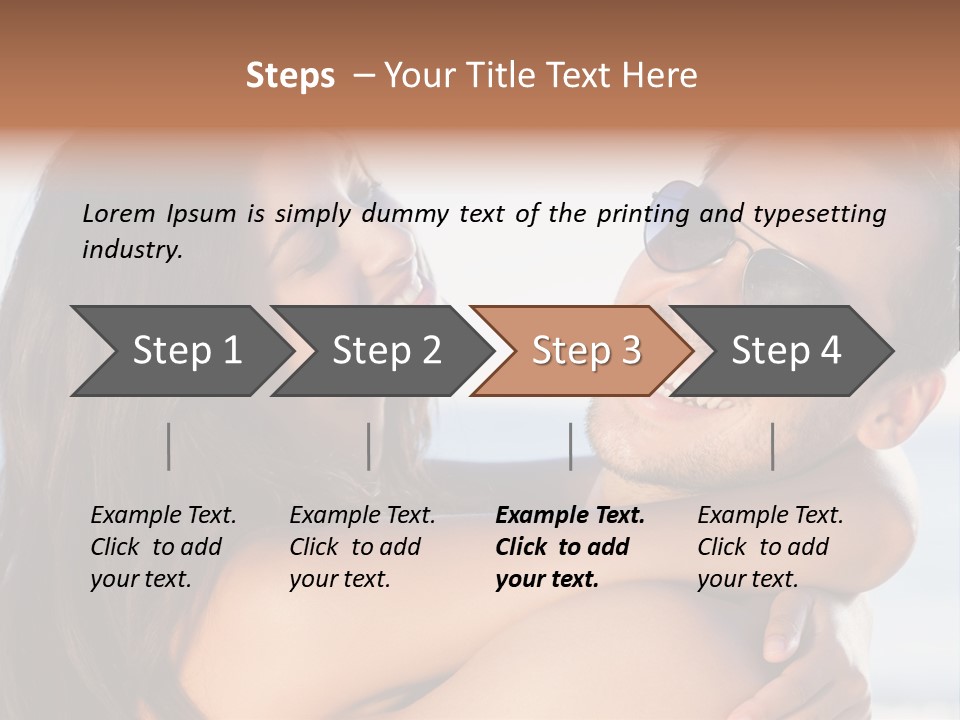 Steps – Your Title Text Here

Lorem Ipsum is simply dummy text of the printing and typesetting industry.

Step 1

Step 2

Step 3

Step 4

Example Text. Click to add your text.

Example Text. Click to add your text.

Example Text. Click to add your text.

Example Text. Click to add your text.